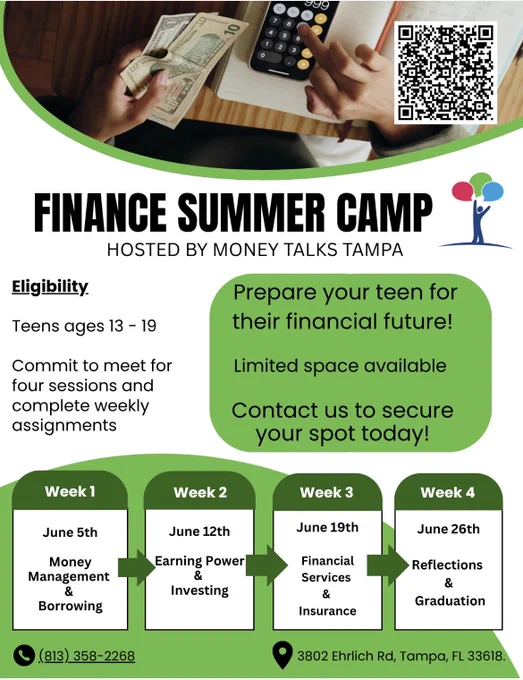 FINANCE SUMMER CAMP
HOSTED BY MONEY TALKS TAMPA

Eligibility

Teens ages 13 - 19

Commit to meet for four sessions and complete weekly assignments

Prepare your teen for their financial future!

Limited space available

Contact us to secure your spot today!

Week 1
June 5th
Money Management & Borrowing

Week 2
June 12th
Earning Power & Investing

Week 3
June 19th
Financial Services & Insurance

Week 4
June 26th
Reflections & Graduation

(813) 358-2268

3802 Ehrlich Rd, Tampa, FL 33618.